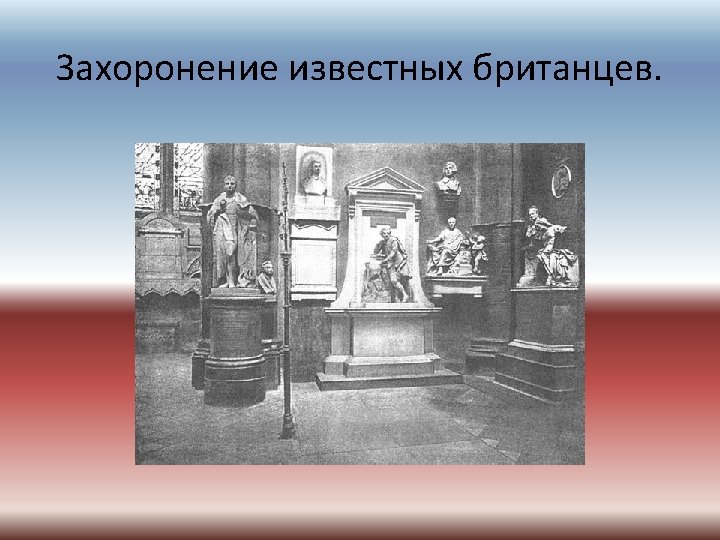 Захоронение известных британцев.